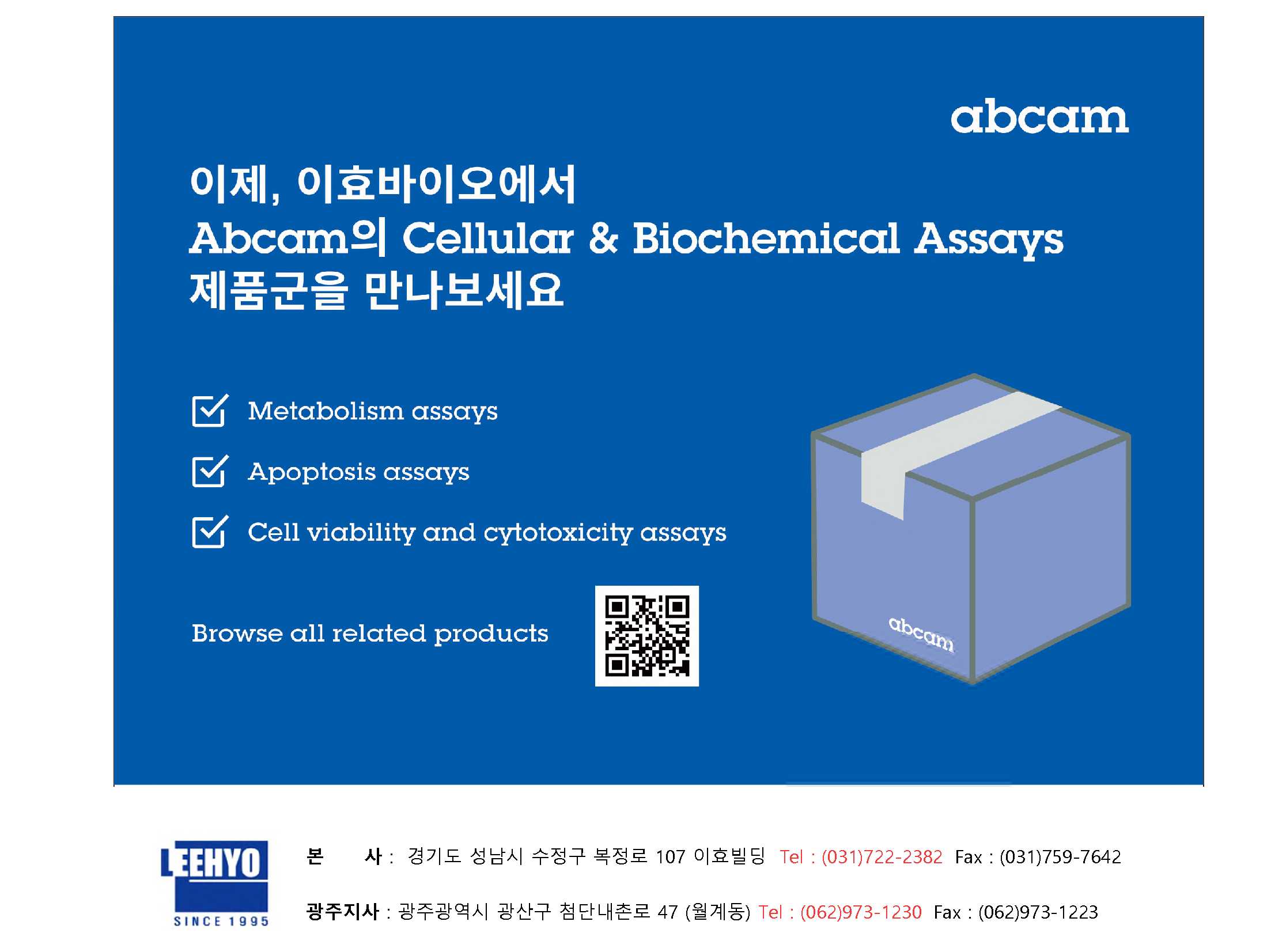 abcam

이제, 이효바이오에서
Abcam의 Cellular & Biochemical Assays
제품군을 만나보세요

Metabolism assays

Apoptosis assays

Cell viability and cytotoxicity assays

Browse all related products

abcam

LEEHYO
SINCE 1995

본 사 : 경기도 성남시 수정구 복정로 107 이효빌딩 Tel : (031)722-2382 Fax : (031)759-7642

광주지사 : 광주광역시 광산구 첨단내촌로 47 (월계동) Tel : (062)973-1230 Fax : (062)973-1223